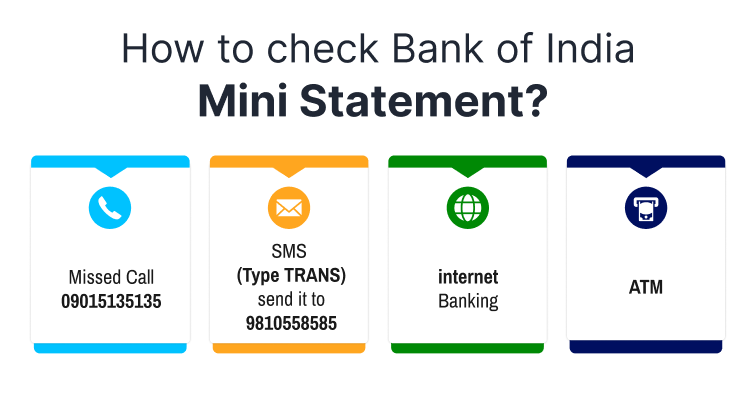 How to check Bank of India
Mini Statement?

Missed Call
09015135135

SMS
(Type TRANS)
send it to
9810558585

internet
Banking

ATM